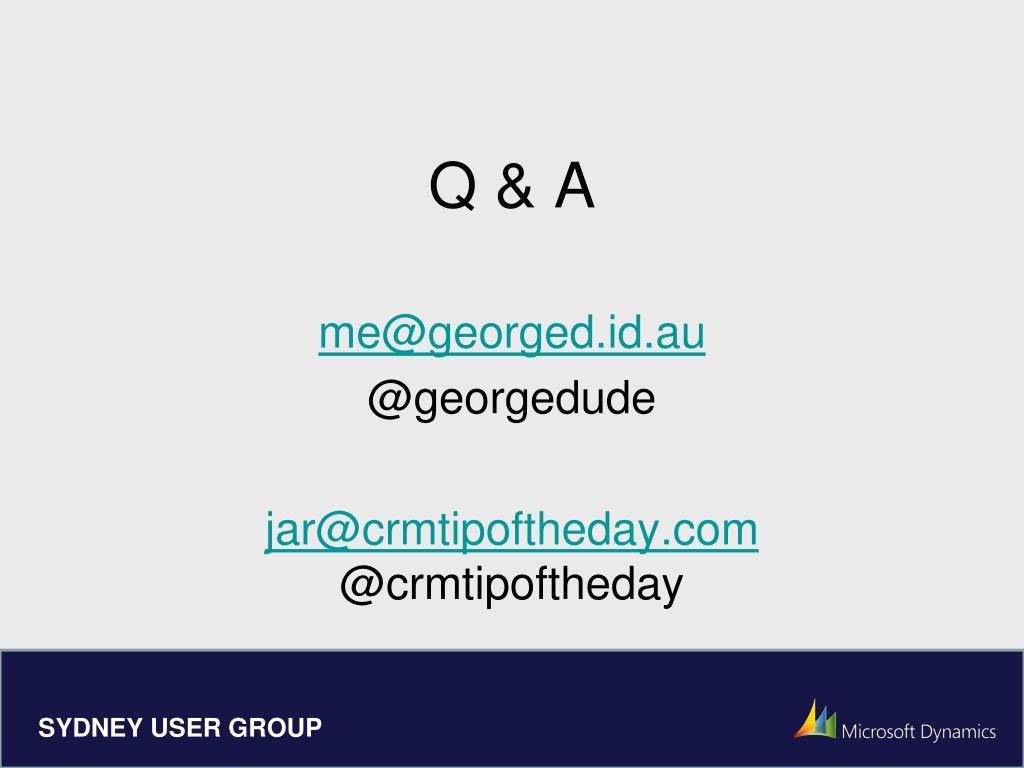 Q & A

me@georged.id.au
@georgedude

jar@crmtipoftheday.com
@crmtipoftheday

SYDNEY USER GROUP

Microsoft Dynamics